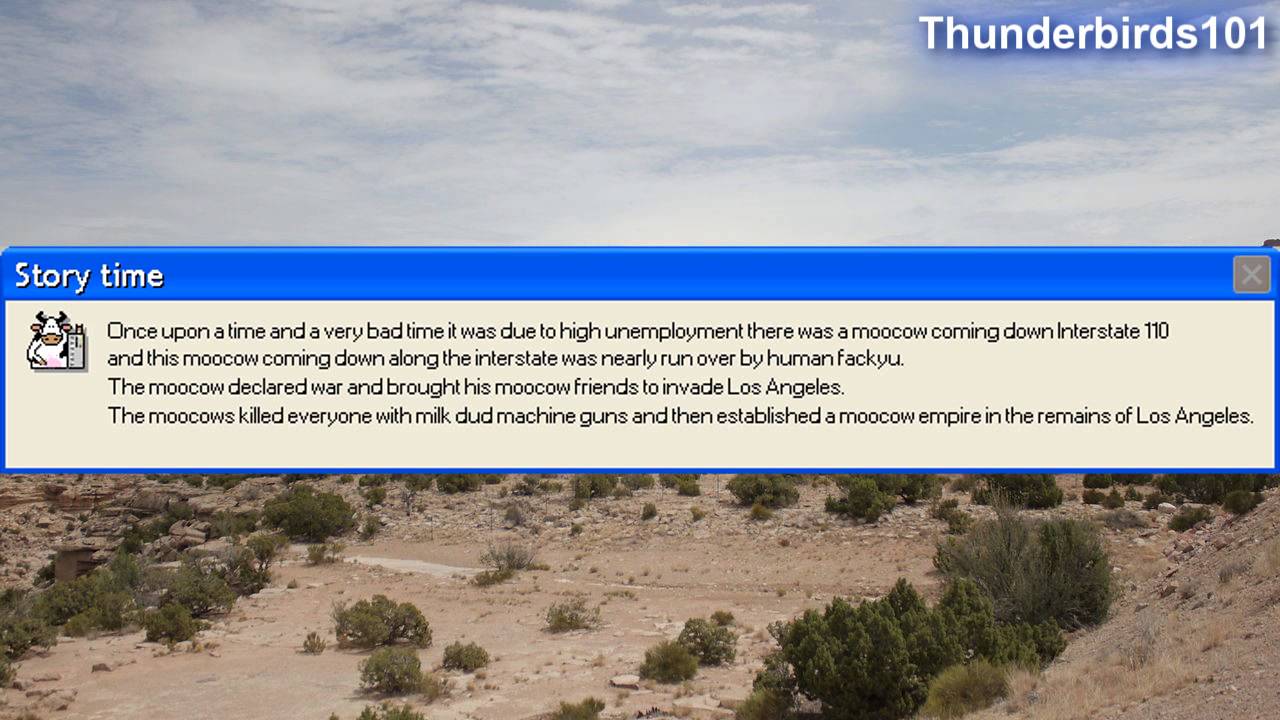 Thunderbirds101

Story time

Once upon a time and a very bad time it was due to high unemployment there was a moocow coming down Interstate 110 and this moocow coming down along the interstate was nearly run over by human fackyu.
The moocow declared war and brought his moocow friends to invade Los Angeles.
The moocows killed everyone with milk dud machine guns and then established a moocow empire in the remains of Los Angeles.